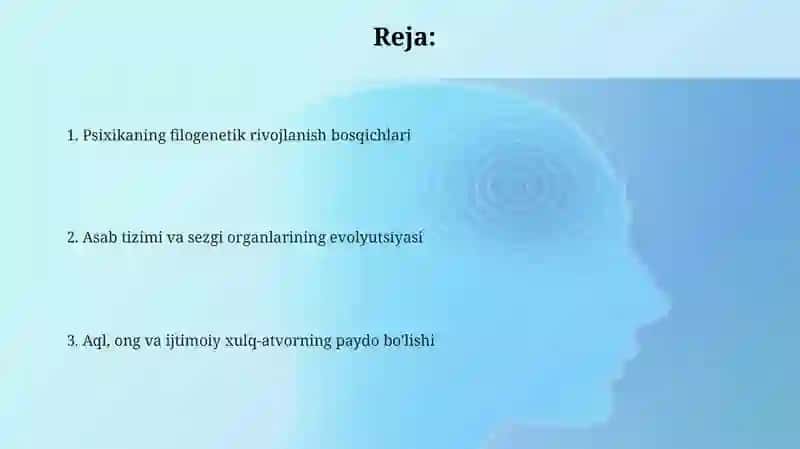 Reja:

1. Psixikaning filogenetik rivojlanish bosqichlari

2. Asab tizimi va sezgi organlarining evolyutsiyasi

3. Aql, ong va ijtimoiy xulq-atvorning paydo bo'lishi